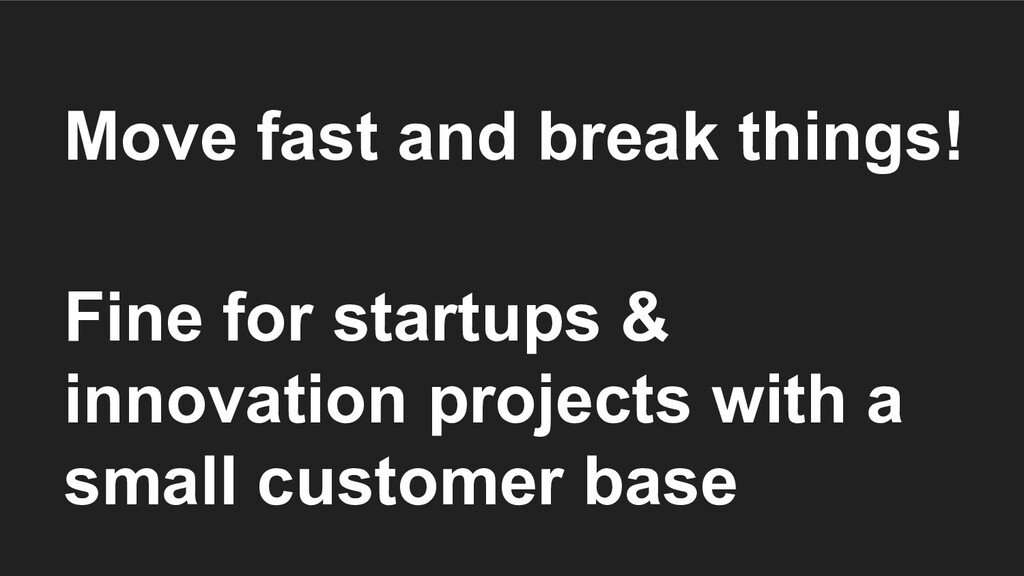 Move fast and break things!

Fine for startups & innovation projects with a small customer base